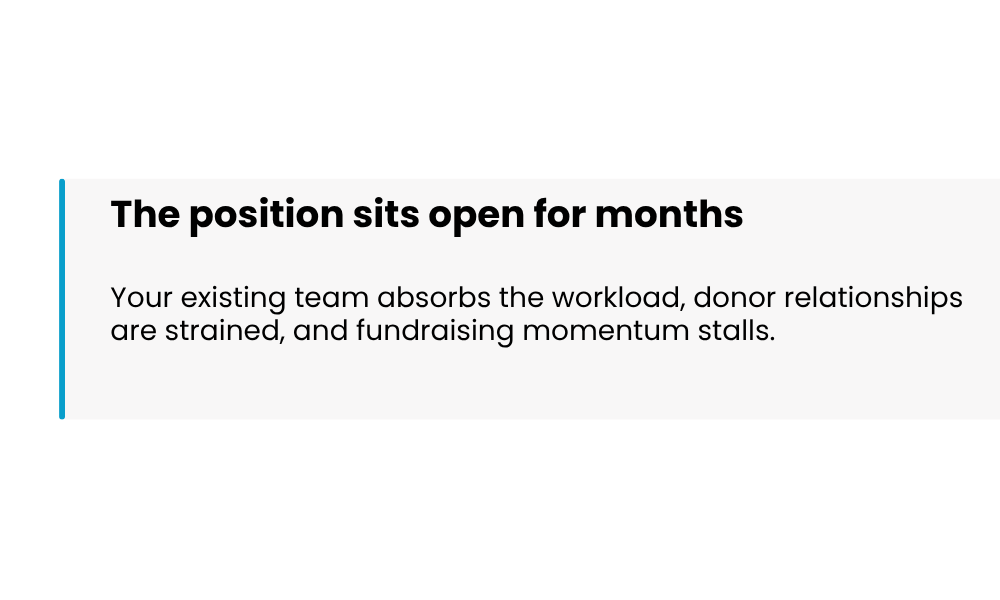 The position sits open for months

Your existing team absorbs the workload, donor relationships are strained, and fundraising momentum stalls.